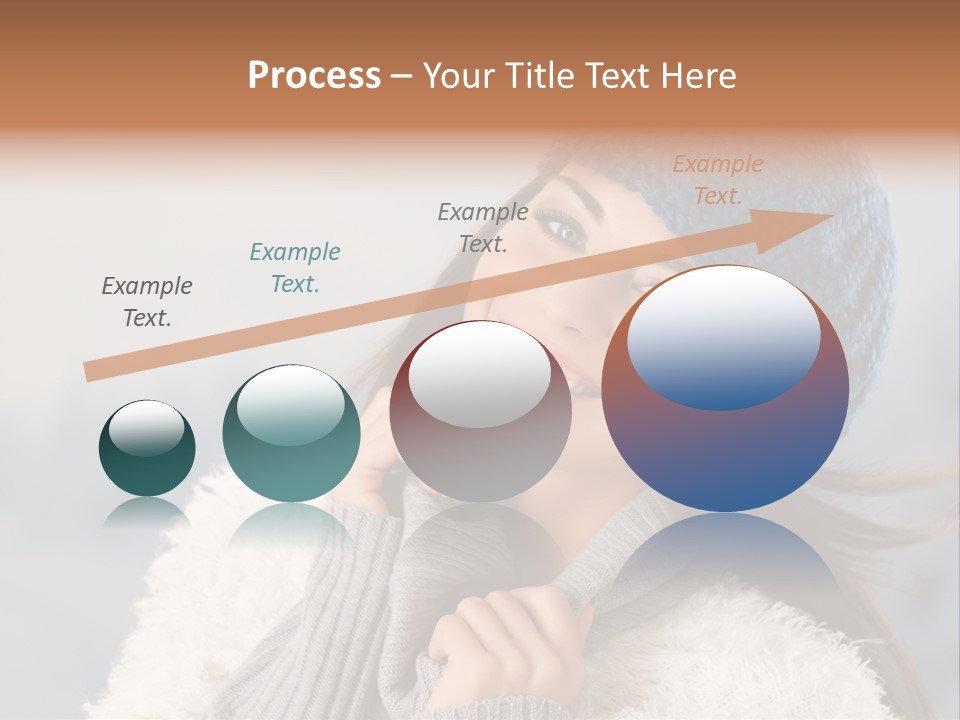 Process – Your Title Text Here

Example Text.

Example Text.

Example Text.

Example Text.